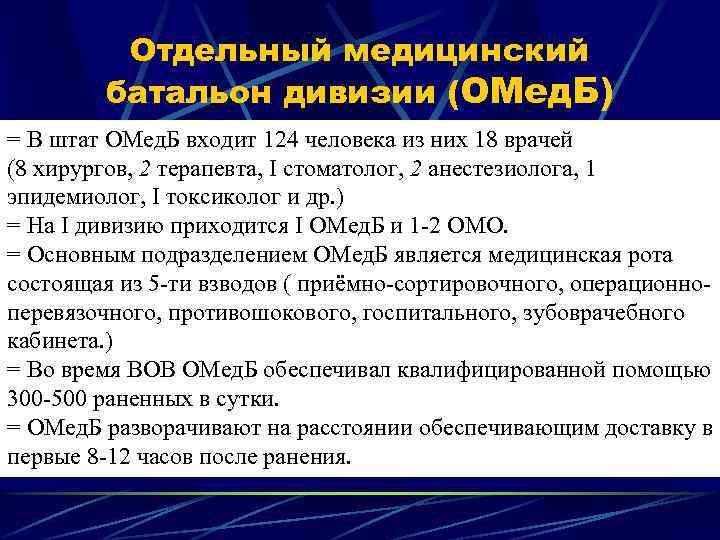 Отдельный медицинский батальон дивизии (ОМедБ)

= В штат ОМедБ входит 124 человека из них 18 врачей (8 хирургов, 2 терапевта, I стоматолог, 2 анестезиолога, 1 эпидемиолог, I токсиколог и др.)
= На I дивизию приходится I ОМедБ и 1-2 ОМО.
= Основным подразделением ОМедБ является медицинская рота состоящая из 5-ти взводов ( приёмно-сортировочного, операционно-перевязочного, противошокового, госпитального, зубоврачебного кабинета.)
= Во время ВОВ ОМедБ обеспечивал квалифицированной помощью 300-500 раненных в сутки.
= ОМедБ разворачивают на расстоянии обеспечивающим доставку в первые 8-12 часов после ранения.